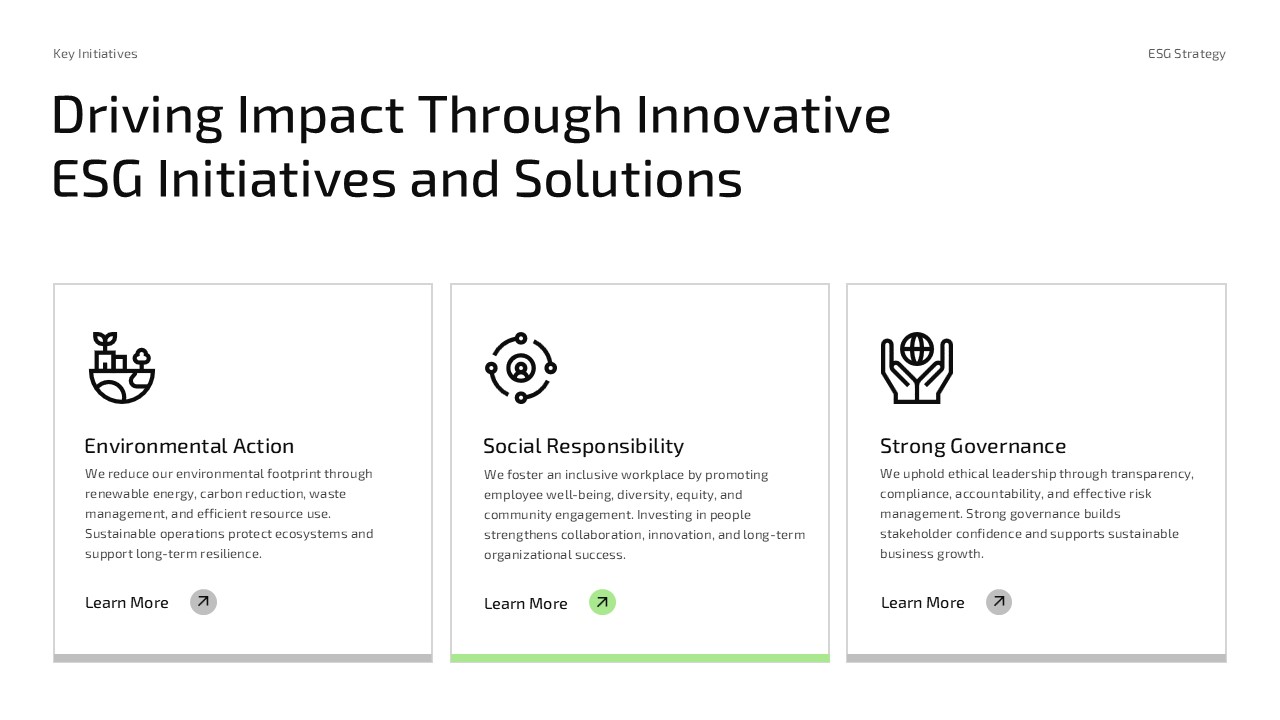 Key Initiatives

ESG Strategy

Driving Impact Through Innovative ESG Initiatives and Solutions

Environmental Action

We reduce our environmental footprint through renewable energy, carbon reduction, waste management, and efficient resource use. Sustainable operations protect ecosystems and support long-term resilience.

Learn More

Social Responsibility

We foster an inclusive workplace by promoting employee well-being, diversity, equity, and community engagement. Investing in people strengthens collaboration, innovation, and long-term organizational success.

Learn More

Strong Governance

We uphold ethical leadership through transparency, compliance, accountability, and effective risk management. Strong governance builds stakeholder confidence and supports sustainable business growth.

Learn More